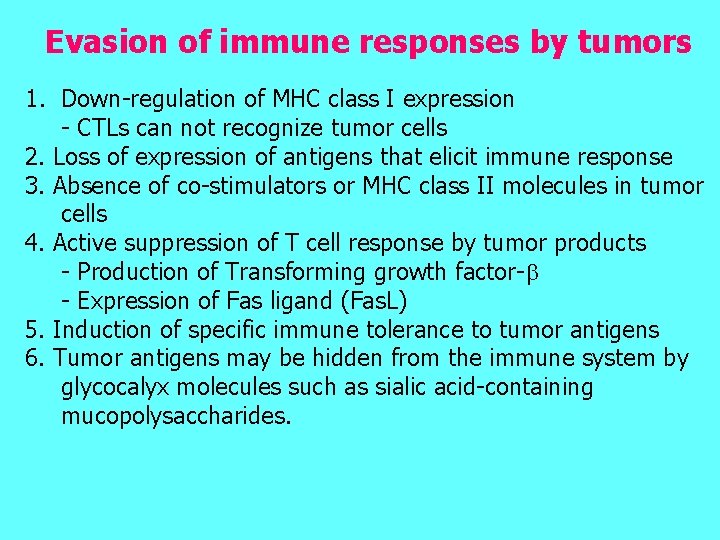 Evasion of immune responses by tumors

1. Down-regulation of MHC class I expression
- CTLs can not recognize tumor cells
2. Loss of expression of antigens that elicit immune response
3. Absence of co-stimulators or MHC class II molecules in tumor cells
4. Active suppression of T cell response by tumor products
- Production of Transforming growth factor-$\beta$
- Expression of Fas ligand (FasL)
5. Induction of specific immune tolerance to tumor antigens
6. Tumor antigens may be hidden from the immune system by glycocalyx molecules such as sialic acid-containing mucopolysaccharides.